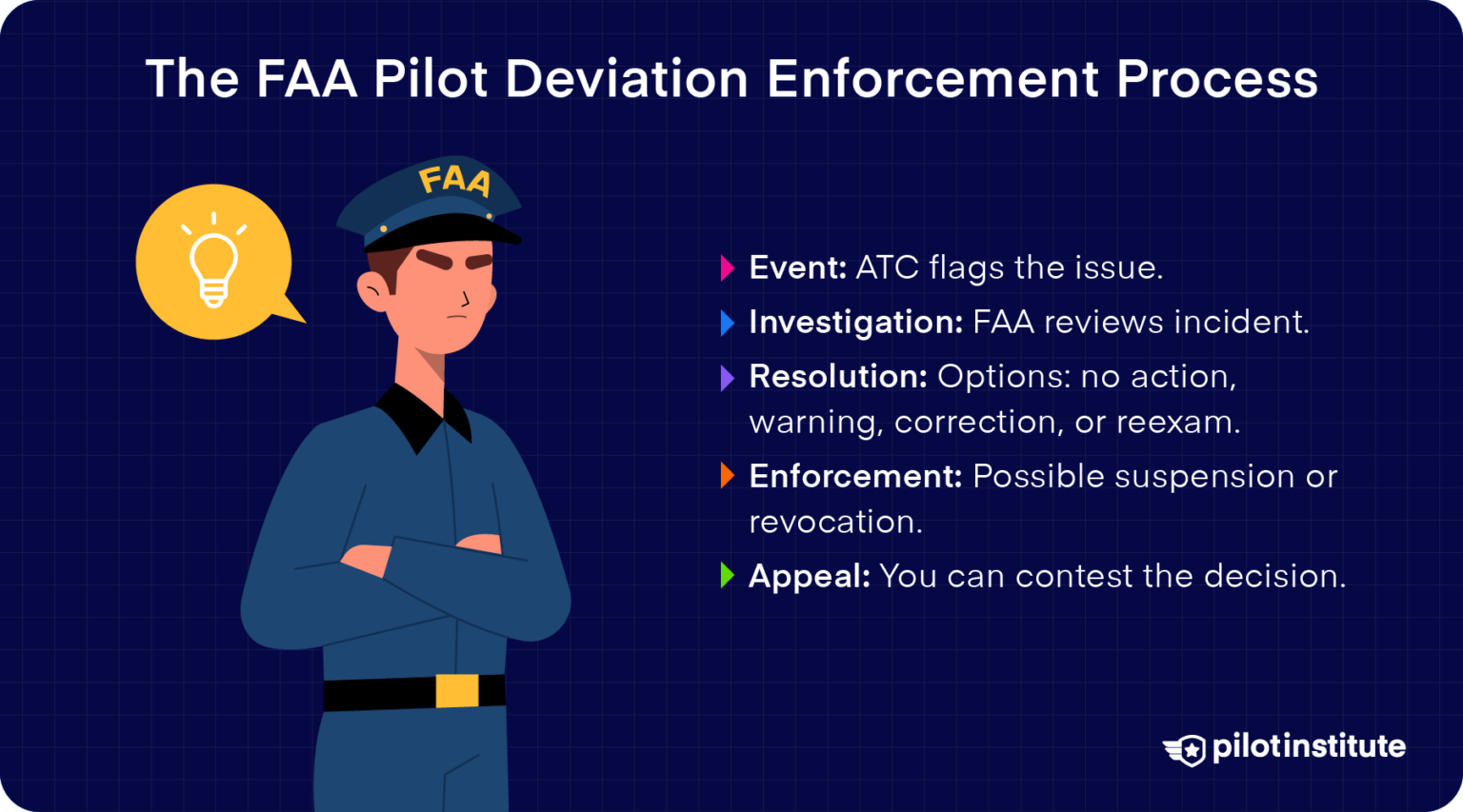 The FAA Pilot Deviation Enforcement Process

FAA

Event: ATC flags the issue.

Investigation: FAA reviews incident.

Resolution: Options: no action, warning, correction, or reexam.

Enforcement: Possible suspension or revocation.

Appeal: You can contest the decision.

pilotinstitute